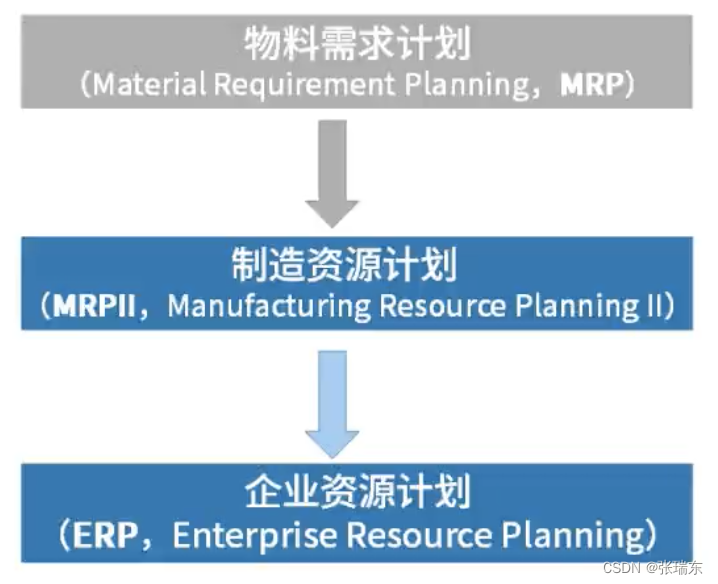 物料需求计划
（Material Requirement Planning，MRP）

制造资源计划
（MRPII，Manufacturing Resource Planning II）

企业资源计划
（ERP，Enterprise Resource Planning）

CSDN @张瑞东